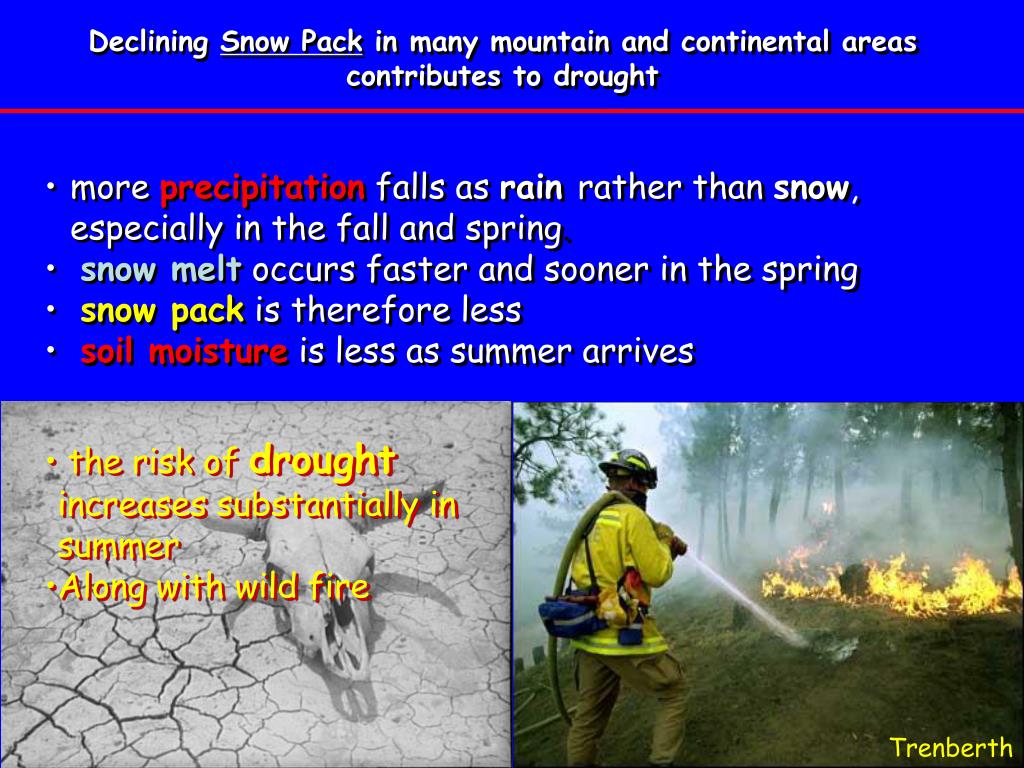 Declining Snow Pack in many mountain and continental areas contributes to drought

• more precipitation falls as rain rather than snow, especially in the fall and spring.
• snow melt occurs faster and sooner in the spring
• snow pack is therefore less
• soil moisture is less as summer arrives

• the risk of drought increases substantially in summer
•Along with wild fire

Trenberth